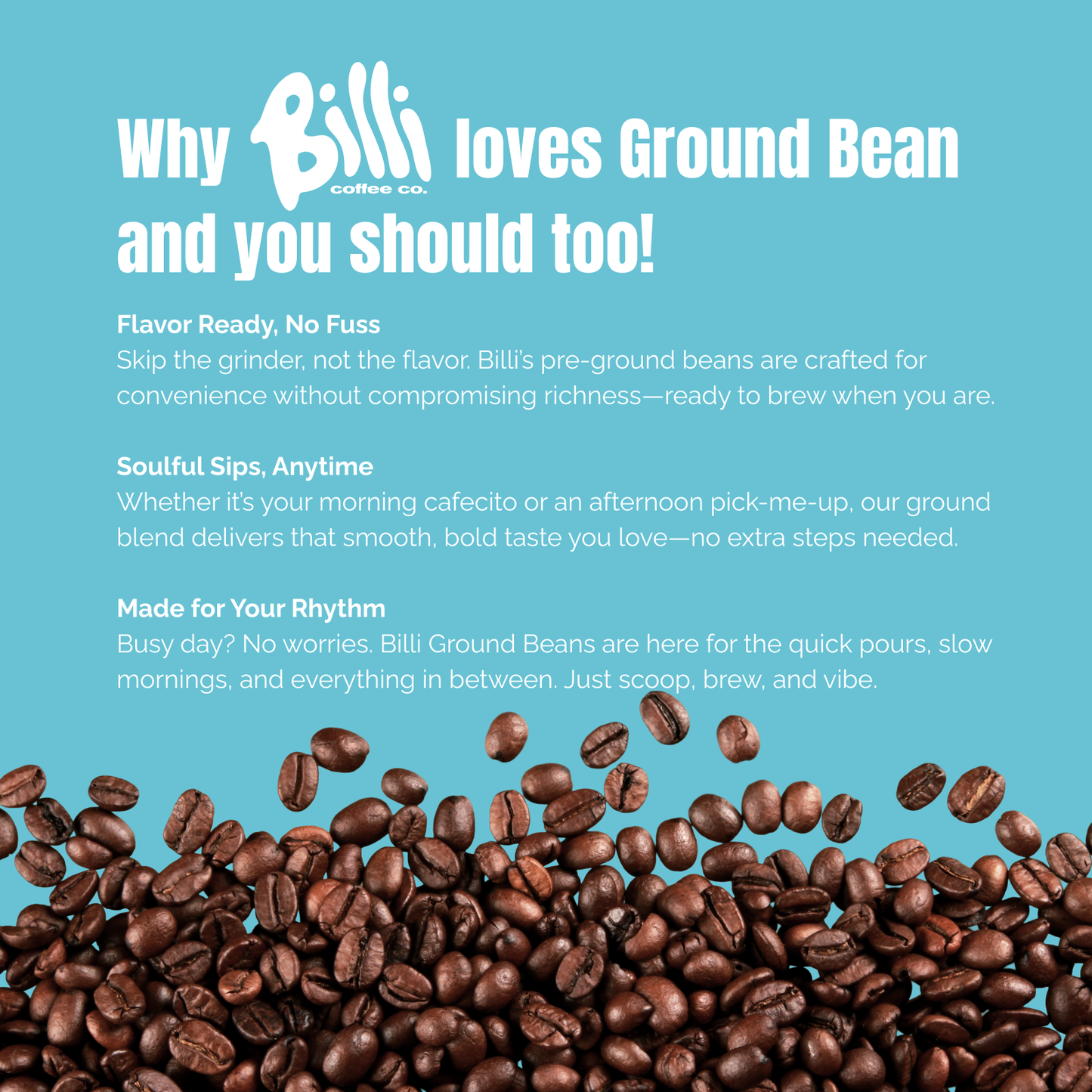 Why Billi coffee co. loves Ground Bean and you should too!

Flavor Ready, No Fuss
Skip the grinder, not the flavor. Billi's pre-ground beans are crafted for convenience without compromising richness—ready to brew when you are.

Soulful Sips, Anytime
Whether it's your morning cafecito or an afternoon pick-me-up, our ground blend delivers that smooth, bold taste you love—no extra steps needed.

Made for Your Rhythm
Busy day? No worries. Billi Ground Beans are here for the quick pours, slow mornings, and everything in between. Just scoop, brew, and vibe.